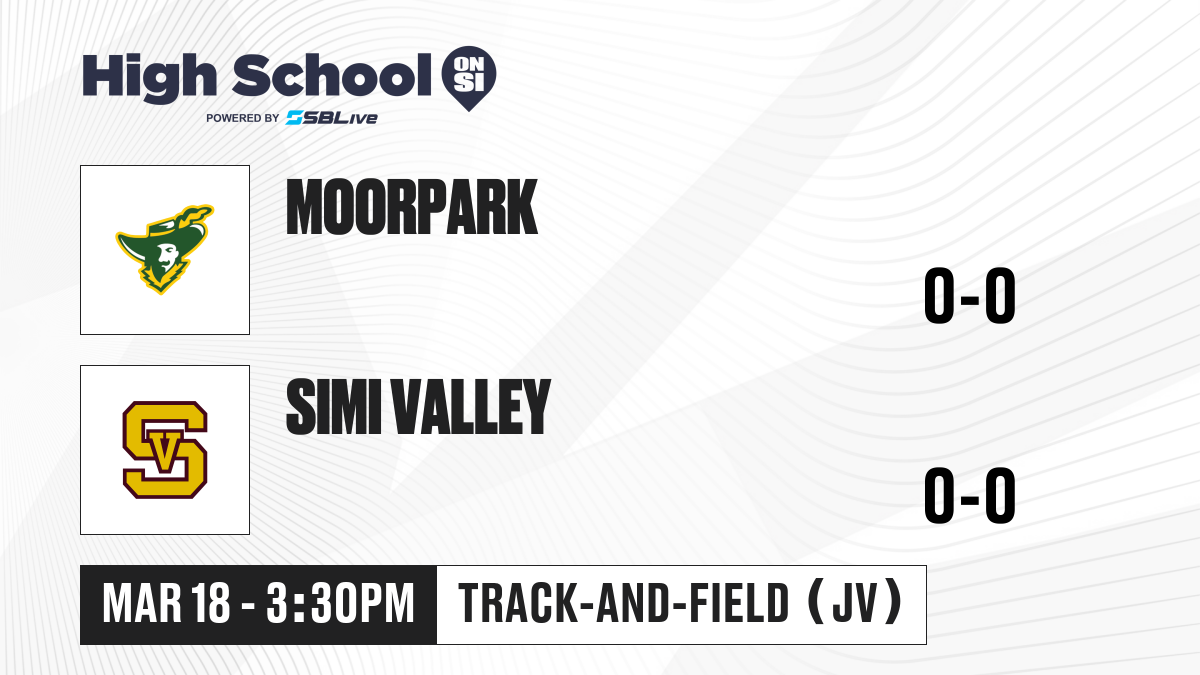 High School ON SI
POWERED BY SBLive

MOORPARK

0-0

SV

SIMI VALLEY

0-0

MAR 18 - 3:30PM

TRACK-AND-FIELD (JV)